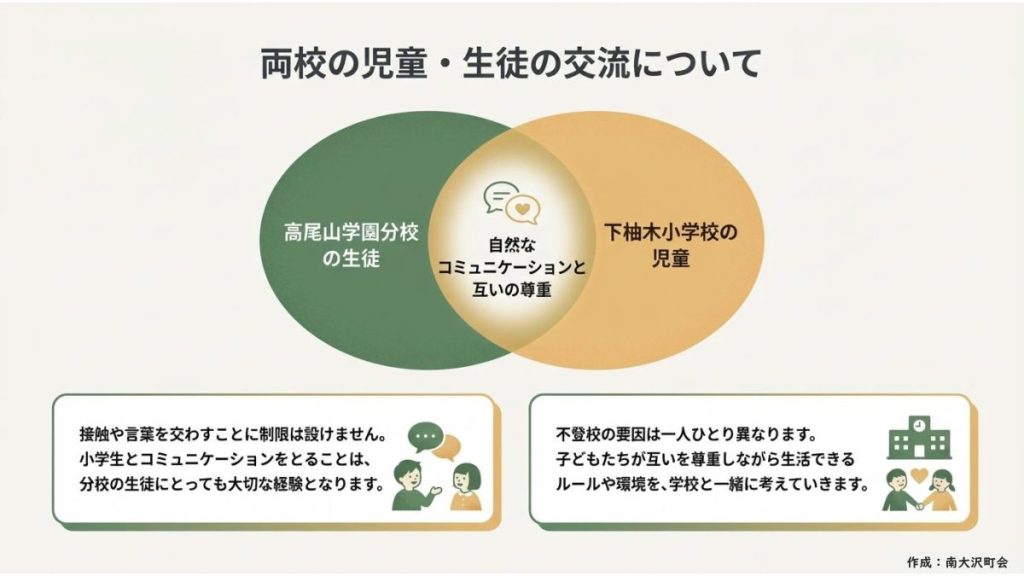 両校の児童・生徒の交流について

高尾山学園分校の生徒

自然なコミュニケーションと互いの尊重

下柚木小学校の児童

接触や言葉を交わすことに制限は設けません。
小学生とコミュニケーションをとることは、
分校の生徒にとっても大切な経験となります。

不登校の要因は一人ひとり異なります。
子どもたちが互いを尊重しながら生活できる
ルールや環境を、学校と一緒に考えていきます。

作成：南大沢町会